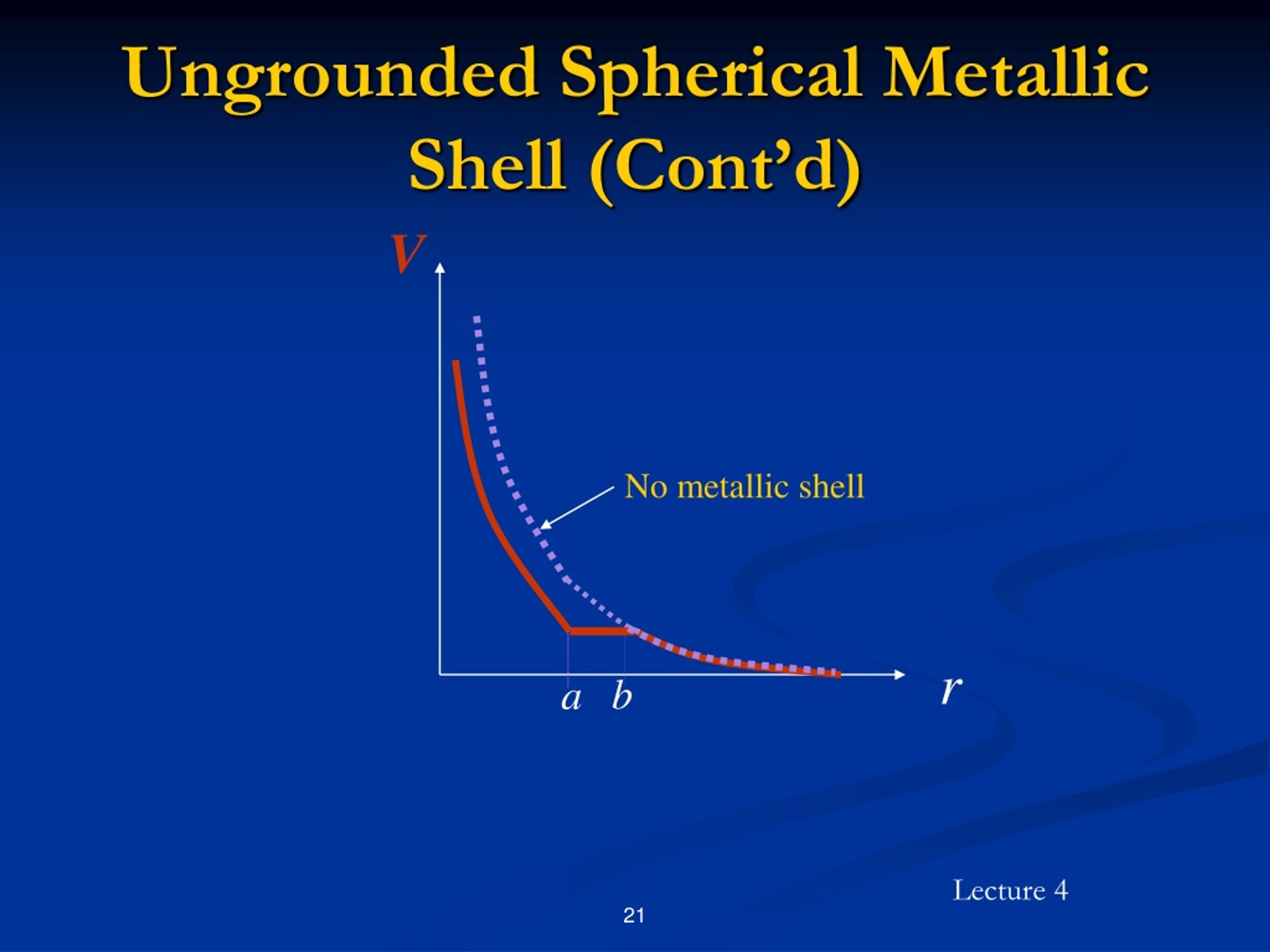 Ungrounded Spherical Metallic Shell (Cont'd)

$V$

No metallic shell

$a$ $b$

$r$

Lecture 4

21